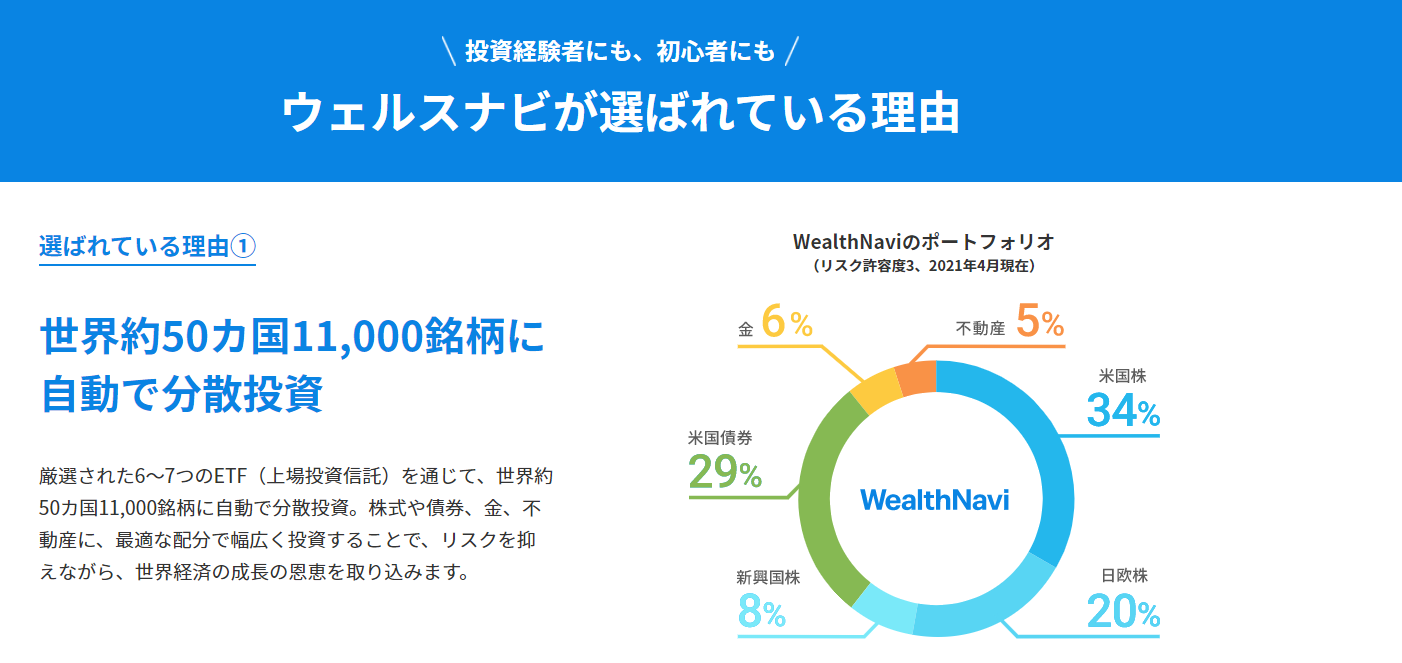 \ 投資経験者にも、初心者にも /

ウェルスナビが選ばれている理由

選ばれている理由①

世界約50カ国11,000銘柄に自動で分散投資

厳選された6〜7つのETF（上場投資信託）を通じて、世界約50カ国11,000銘柄に自動で分散投資。株式や債券、金、不動産に、最適な配分で幅広く投資することで、リスクを抑えながら、世界経済の成長の恩恵を取り込みます。

WealthNaviのポートフォリオ
（リスク許容度3、2021年4月現在）

金 6%

不動産 5%

米国株 34%

米国債券 29%

WealthNavi

新興国株 8%

日欧株 20%